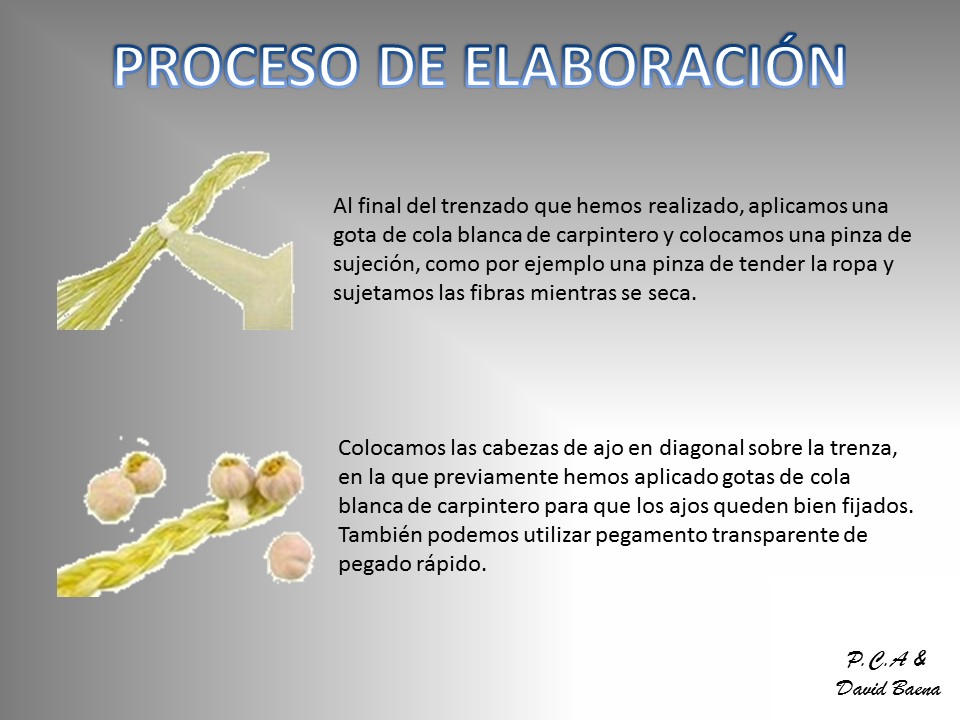 PROCESO DE ELABORACIÓN

Al final del trenzado que hemos realizado, aplicamos una gota de cola blanca de carpintero y colocamos una pinza de sujeción, como por ejemplo una pinza de tender la ropa y sujetamos las fibras mientras se seca.

Colocamos las cabezas de ajo en diagonal sobre la trenza, en la que previamente hemos aplicado gotas de cola blanca de carpintero para que los ajos queden bien fijados. También podemos utilizar pegamento transparente de pegado rápido.

P.C.A &
David Baena